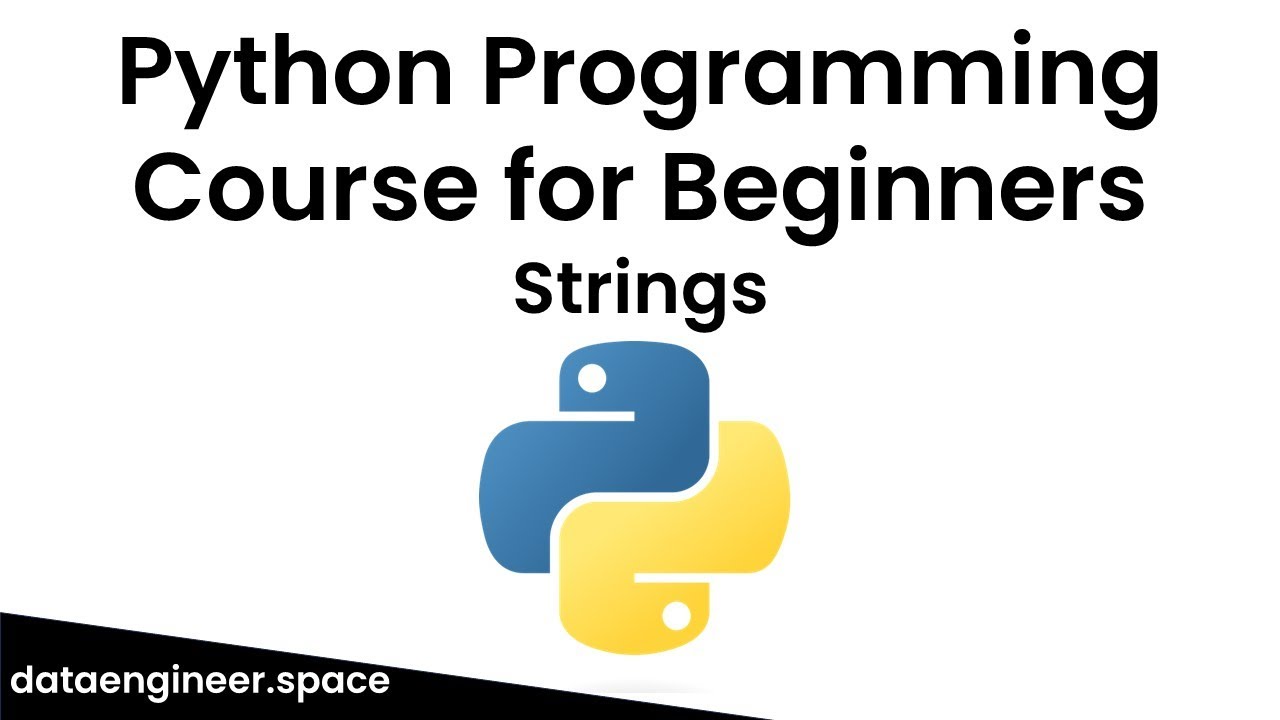 Python Programming Course for Beginners

Strings

dataengineer.space